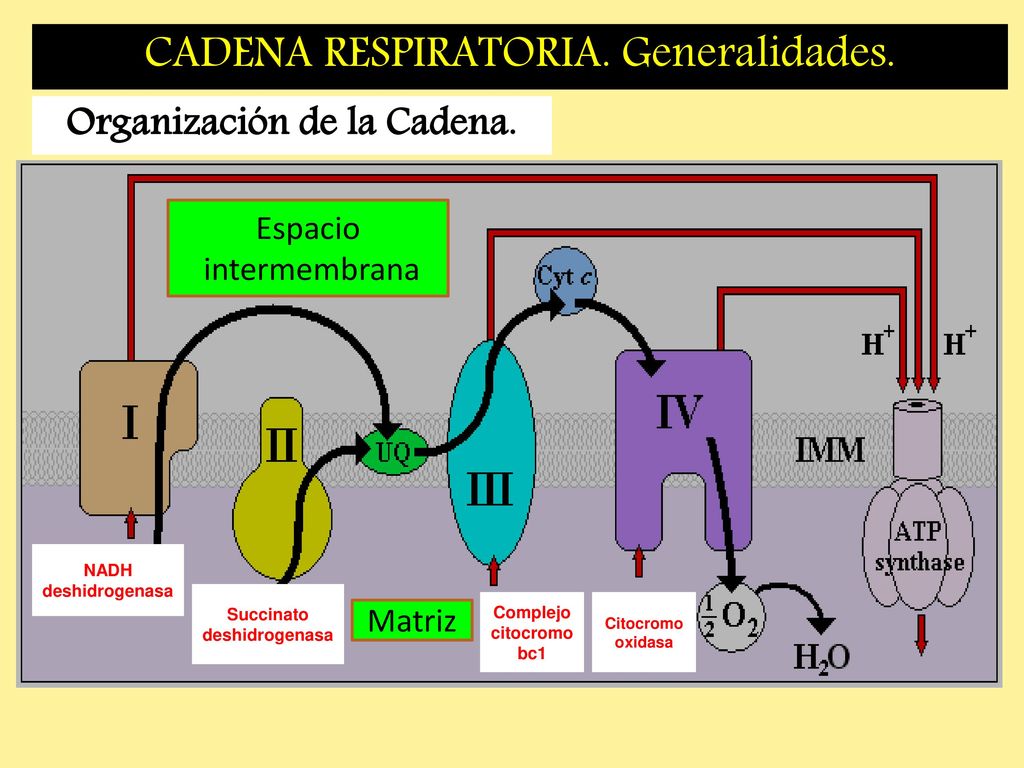 CADENA RESPIRATORIA. Generalidades.

Organización de la Cadena.

Espacio intermembrana

Cyt c

$H^+$ $H^+$

I

II

UQ

III

IV

IMM

ATP synthase

NADH deshidrogenasa

Succinato deshidrogenasa

Matriz

Complejo citocromo bc1

Citocromo oxidasa

$\frac{1}{2}O_2$

$H_2O$